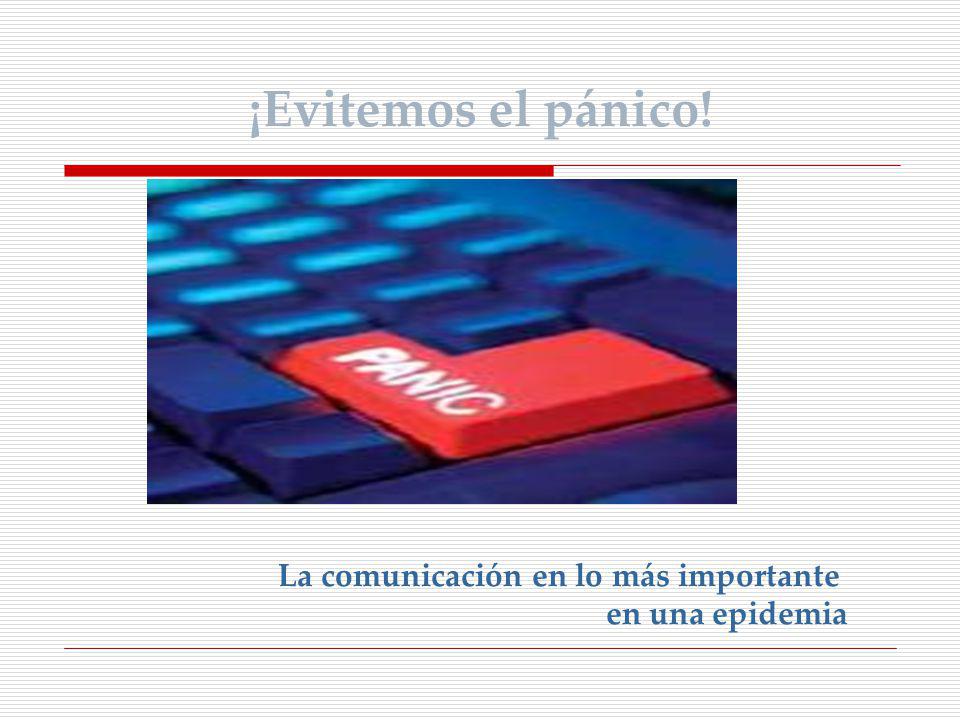 ¡Evitemos el pánico!

PANIC

La comunicación en lo más importante en una epidemia